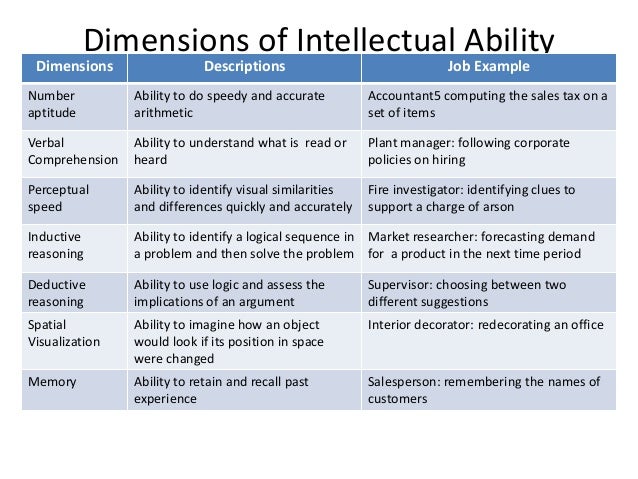 Dimensions of Intellectual Ability

| Dimensions | Descriptions | Job Example |
|---|---|---|
| Number aptitude | Ability to do speedy and accurate arithmetic | Accountant5 computing the sales tax on a set of items |
| Verbal Comprehension | Ability to understand what is read or heard | Plant manager: following corporate policies on hiring |
| Perceptual speed | Ability to identify visual similarities and differences quickly and accurately | Fire investigator: identifying clues to support a charge of arson |
| Inductive reasoning | Ability to identify a logical sequence in a problem and then solve the problem | Market researcher: forecasting demand for a product in the next time period |
| Deductive reasoning | Ability to use logic and assess the implications of an argument | Supervisor: choosing between two different suggestions |
| Spatial Visualization | Ability to imagine how an object would look if its position in space were changed | Interior decorator: redecorating an office |
| Memory | Ability to retain and recall past experience | Salesperson: remembering the names of customers |